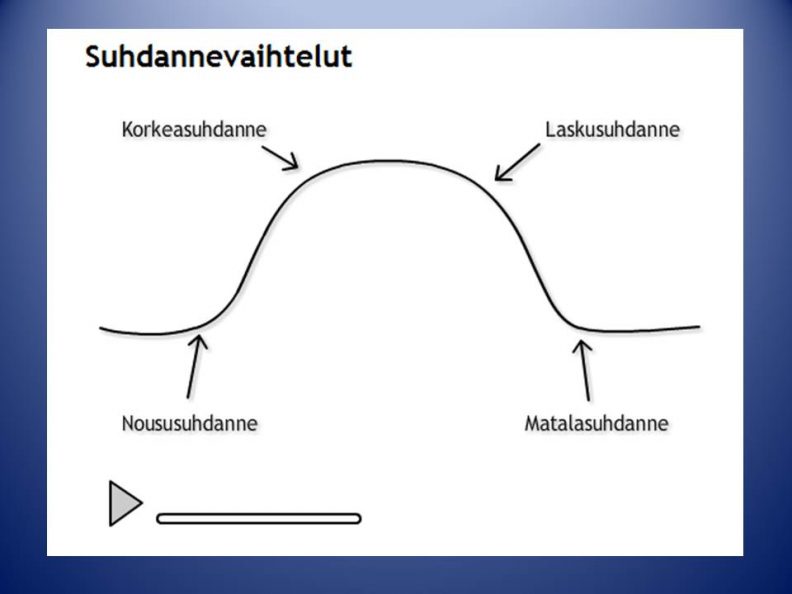 Suhdannevaihtelut

Korkeasuhdanne

Laskusuhdanne

Noususuhdanne

Matalasuhdanne